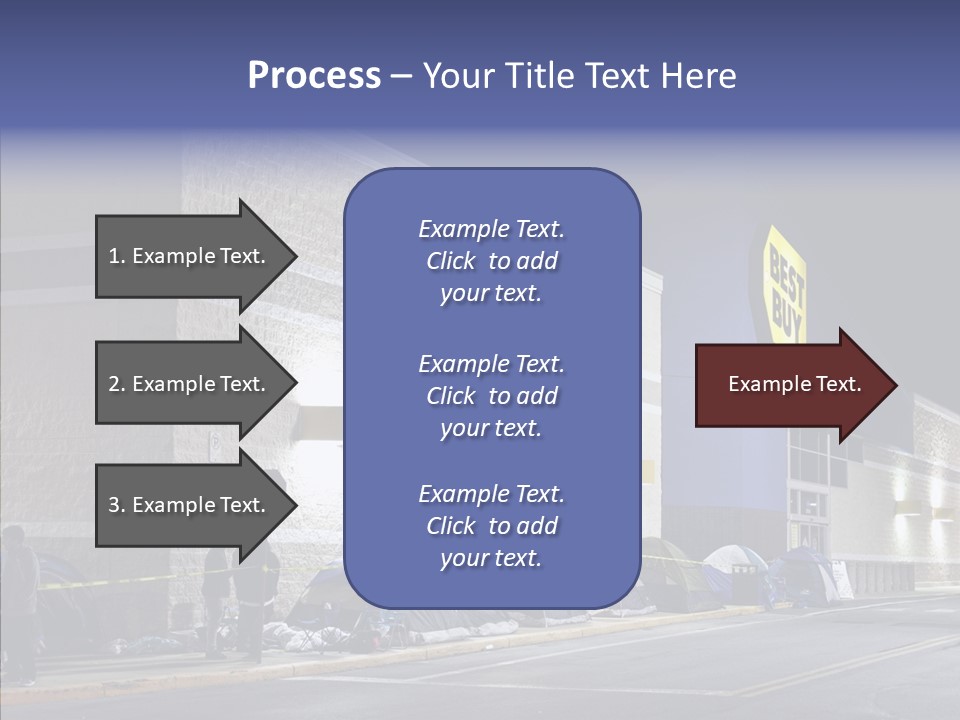 Process – Your Title Text Here

1. Example Text.

2. Example Text.

3. Example Text.

Example Text. Click to add your text.

Example Text. Click to add your text.

Example Text. Click to add your text.

BEST BUY

Example Text.